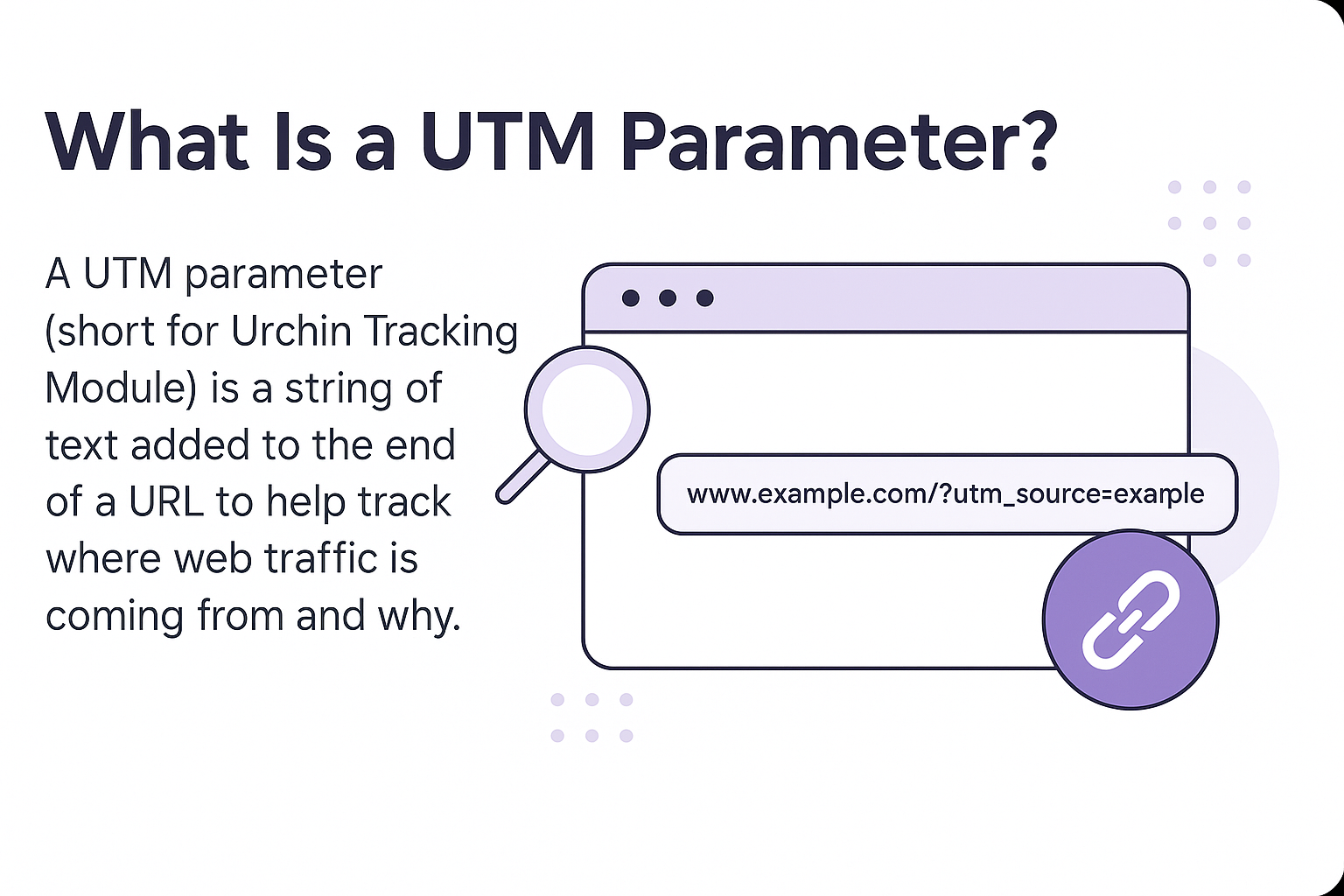 What Is a UTM Parameter?

A UTM parameter (short for Urchin Tracking Module) is a string of text added to the end of a URL to help track where web traffic is coming from and why.

www.example.com/?utm_source=example